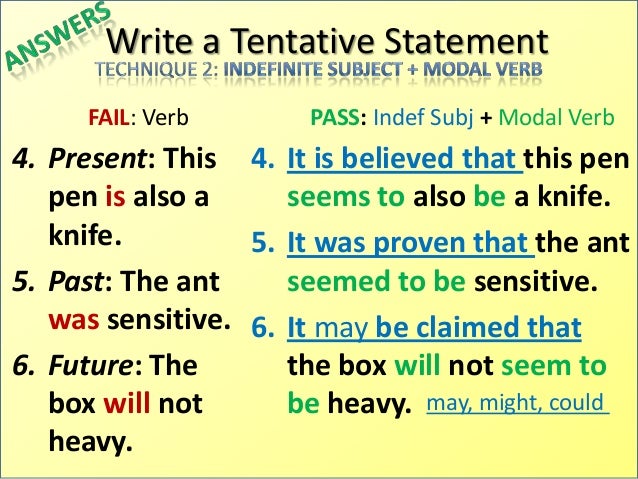 ANSWERS

Write a Tentative Statement

TECHNIQUE 2: INDEFINITE SUBJECT + MODAL VERB

FAIL: Verb

4. Present: This pen is also a knife.

5. Past: The ant was sensitive.

6. Future: The box will not heavy.

PASS: Indef Subj + Modal Verb

4. It is believed that this pen seems to also be a knife.

5. It was proven that the ant seemed to be sensitive.

6. It may be claimed that the box will not seem to be heavy. may, might, could